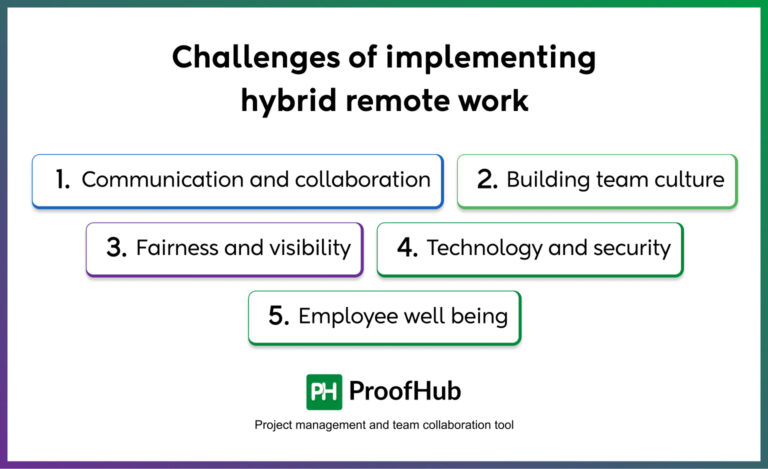 Challenges of implementing hybrid remote work

1. Communication and collaboration

2. Building team culture

3. Fairness and visibility

4. Technology and security

5. Employee well being

PH ProofHub

Project management and team collaboration tool